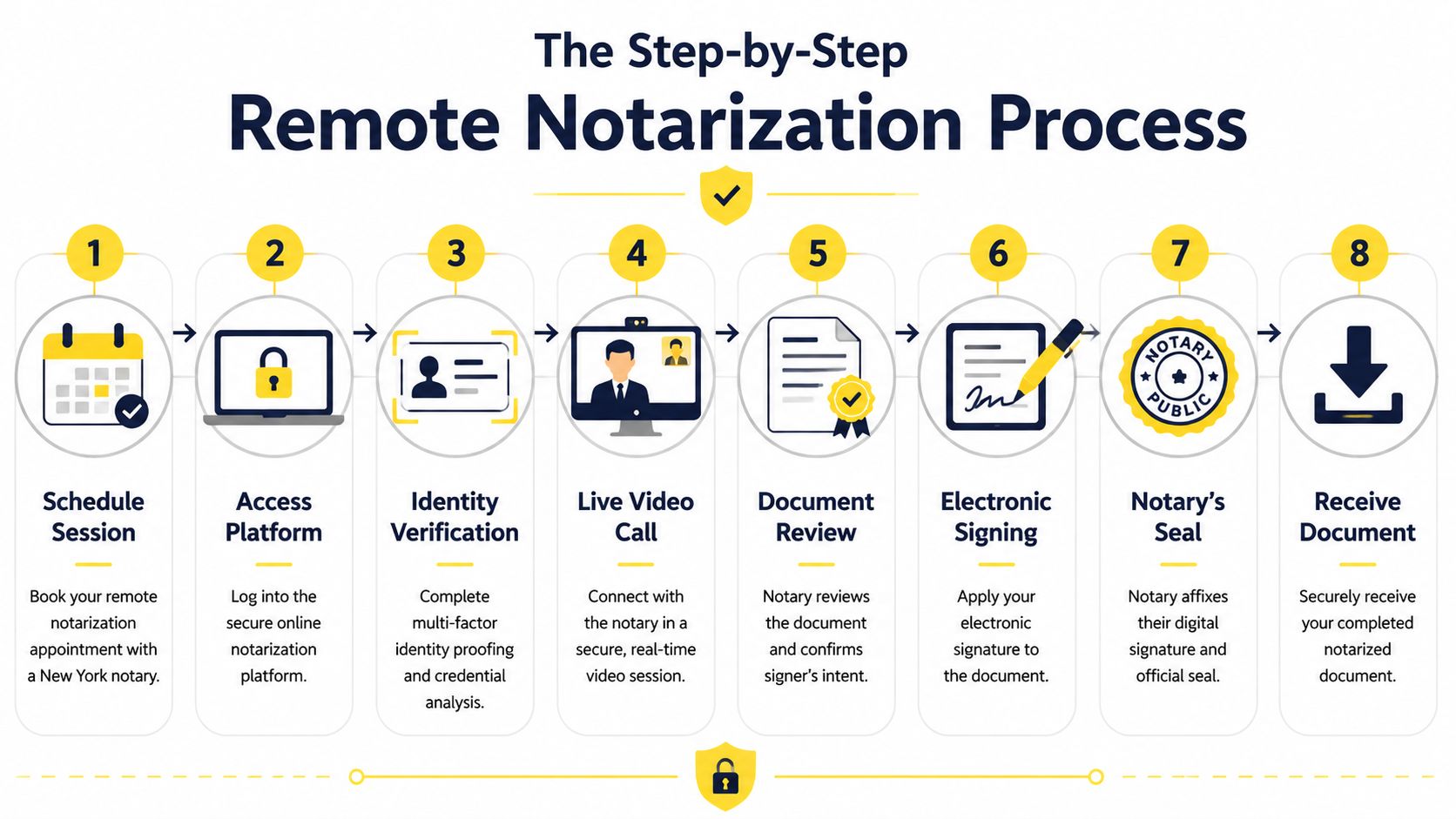 The Step-by-Step
Remote Notarization Process

1
Schedule Session
Book your remote notarization appointment with a New York notary.

2
Access Platform
Log into the secure online notarization platform.

3
Identity Verification
Complete multi-factor identity proofing and credential analysis.

4
Live Video Call
Connect with the notary in a secure, real-time video session.

5
Document Review
Notary reviews the document and confirms signer's intent.

6
Electronic Signing
Apply your electronic signature to the document.

7
NOTARY PUBLIC
Notary's Seal
Notary affixes their digital signature and official seal.

8
Receive Document
Securely receive your completed notarized document.